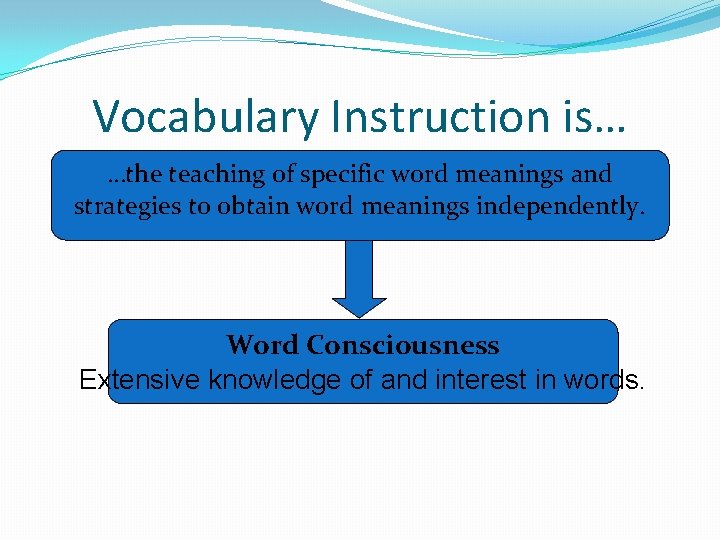 Vocabulary Instruction is…

…the teaching of specific word meanings and strategies to obtain word meanings independently.

Word Consciousness
Extensive knowledge of and interest in words.